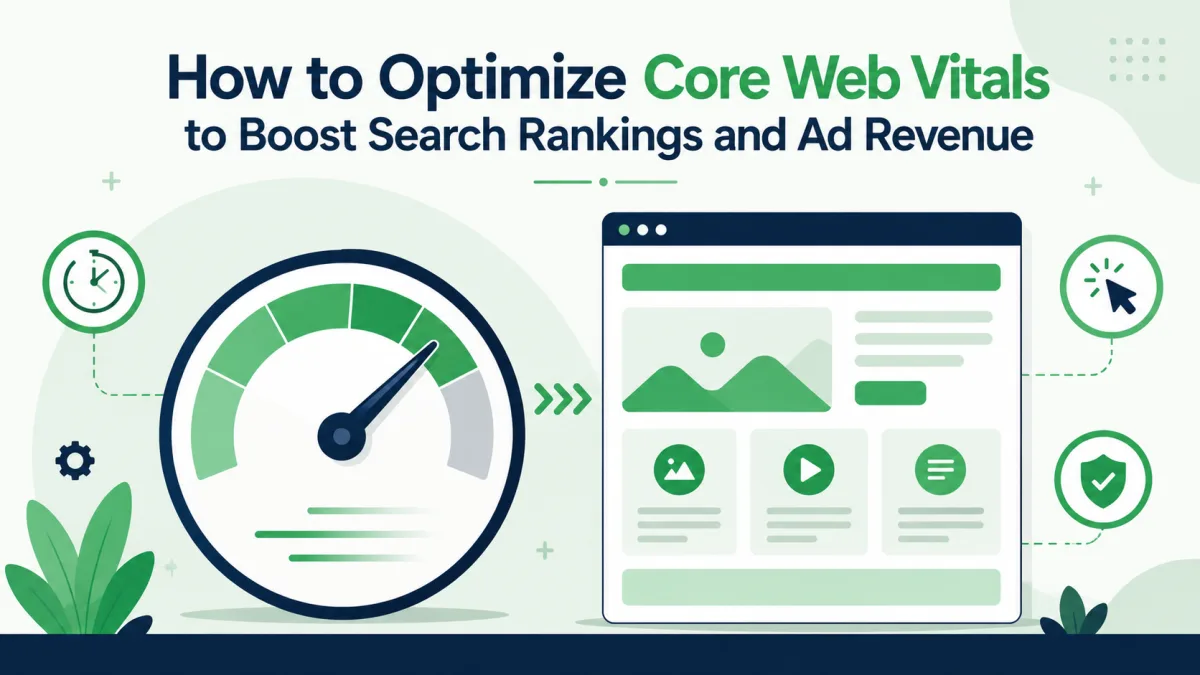 How to Optimize Core Web Vitals to Boost Search Rankings and Ad Revenue